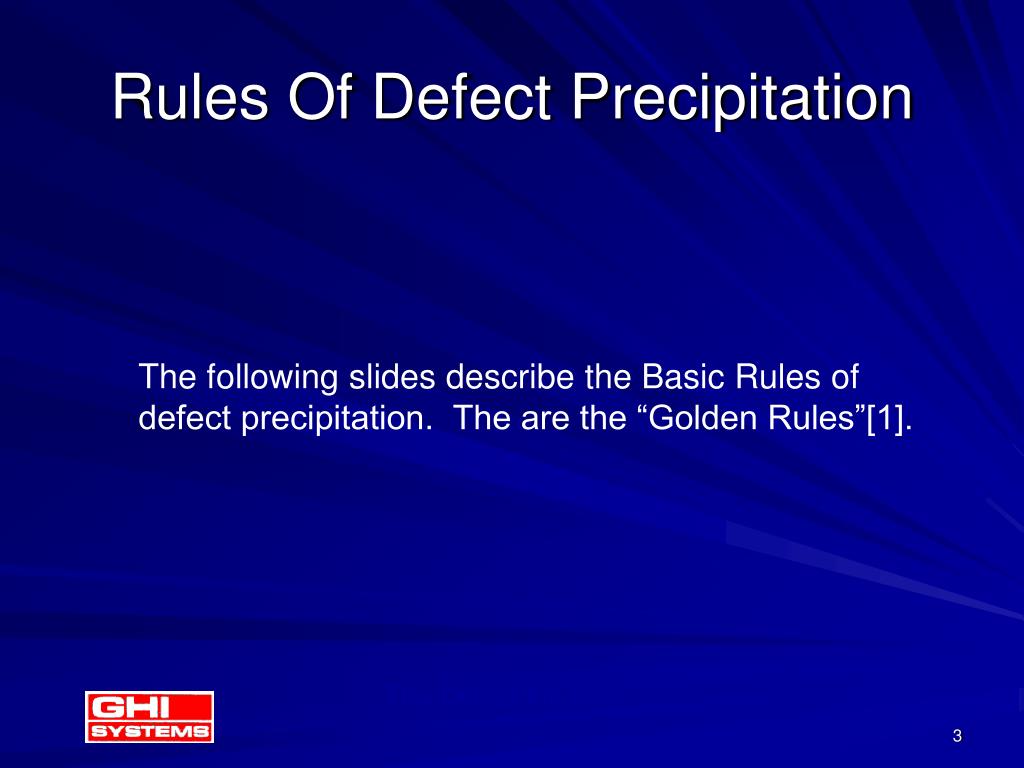 Rules Of Defect Precipitation

The following slides describe the Basic Rules of defect precipitation.  The are the “Golden Rules”[1].

GHI
SYSTEMS

3